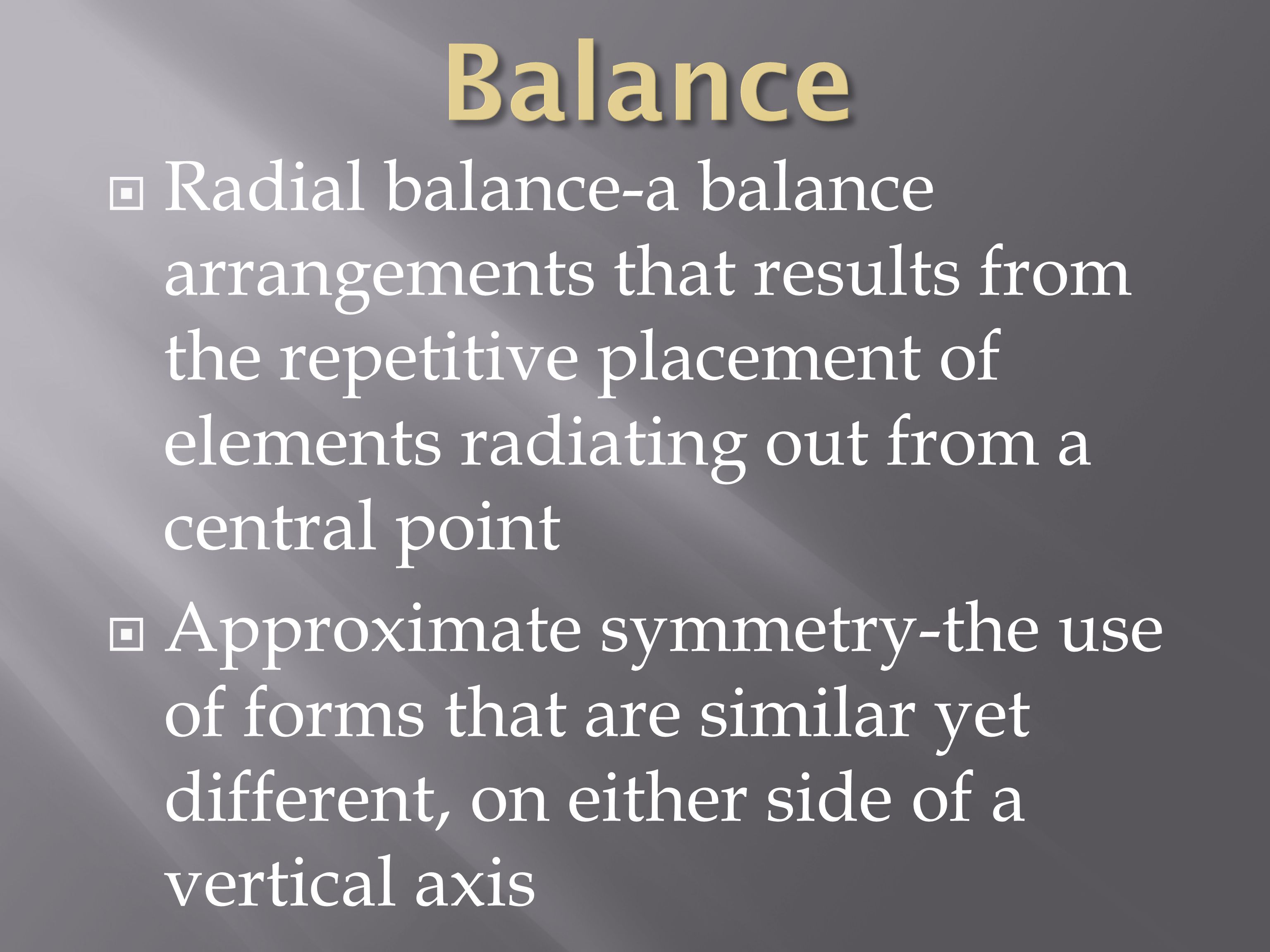 Balance

Radial balance-a balance arrangements that results from the repetitive placement of elements radiating out from a central point

Approximate symmetry-the use of forms that are similar yet different, on either side of a vertical axis